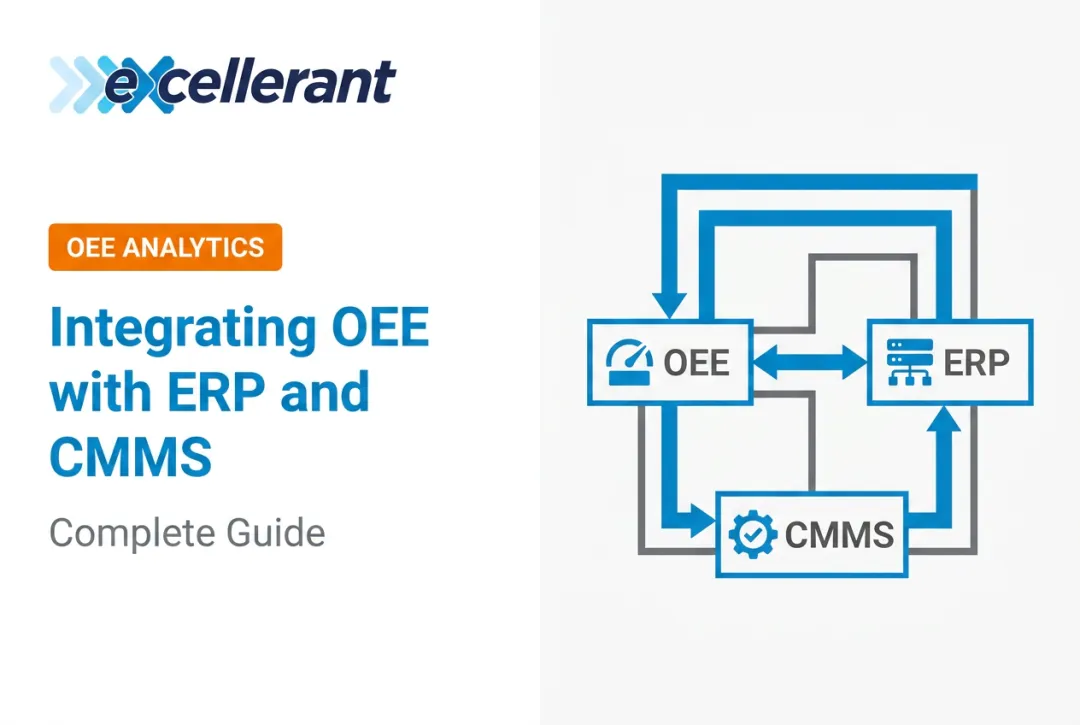 excellerant

OEE ANALYTICS

Integrating OEE with ERP and CMMS

Complete Guide

OEE

ERP

CMMS